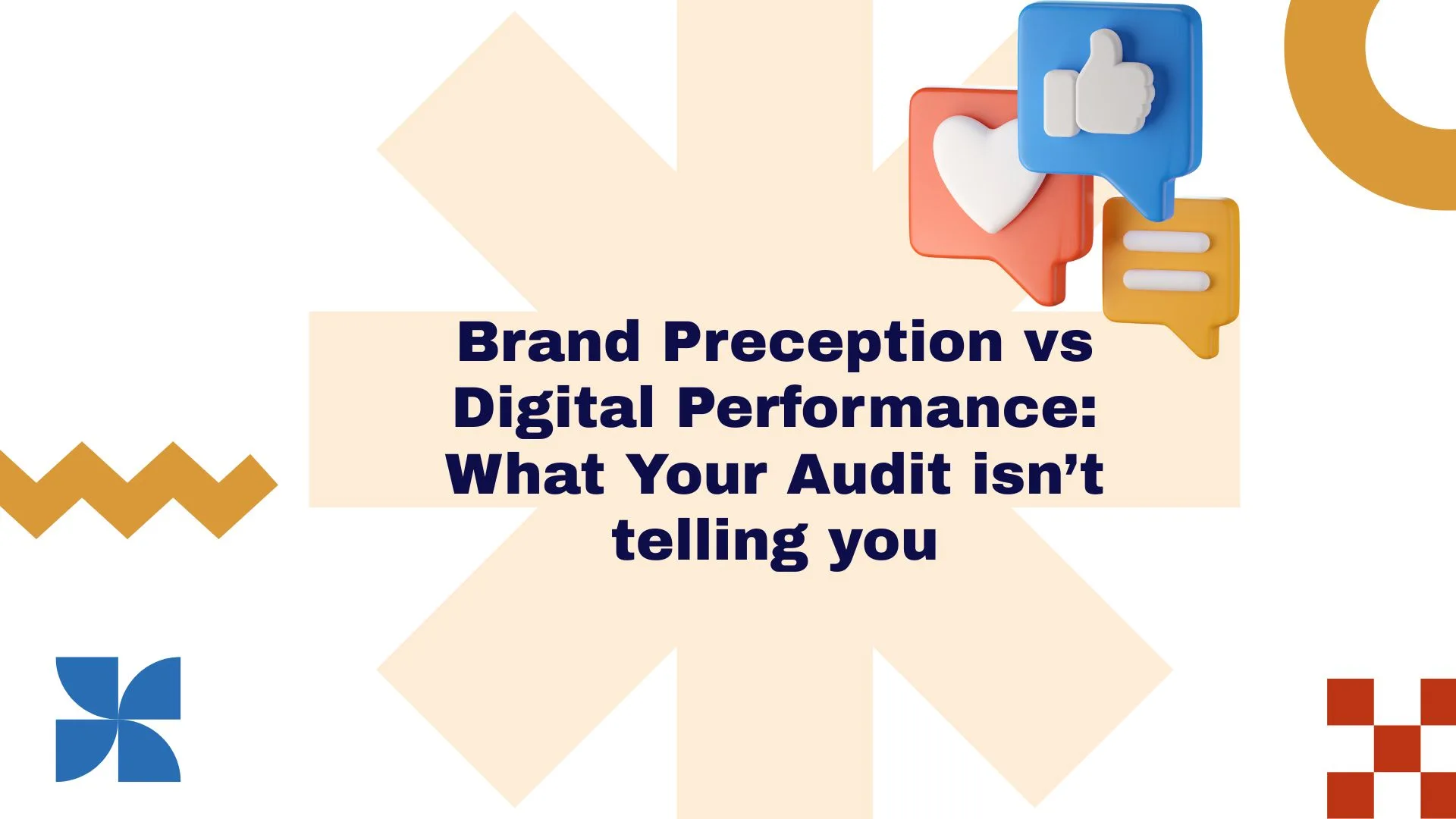 Brand Preception vs Digital Performance: What Your Audit isn’t telling you